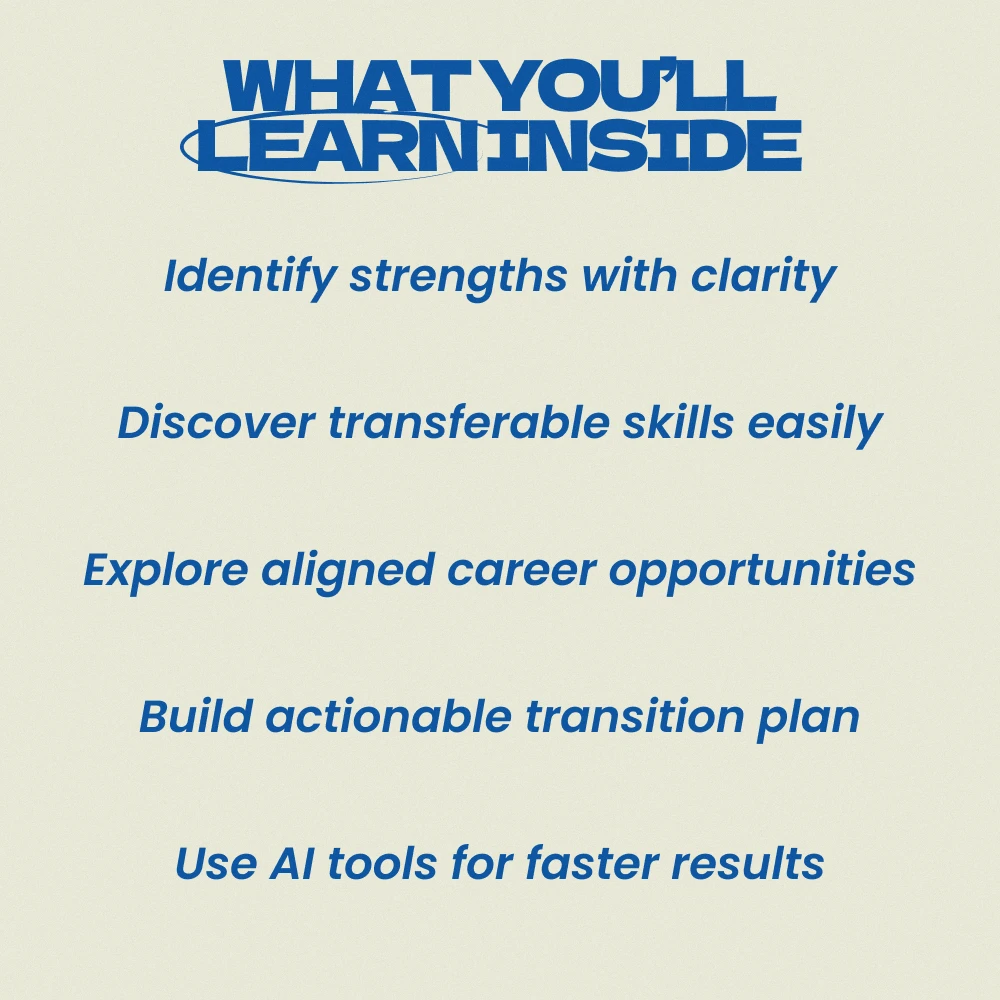 WHAT YOU'LL LEARN INSIDE

Identify strengths with clarity

Discover transferable skills easily

Explore aligned career opportunities

Build actionable transition plan

Use AI tools for faster results